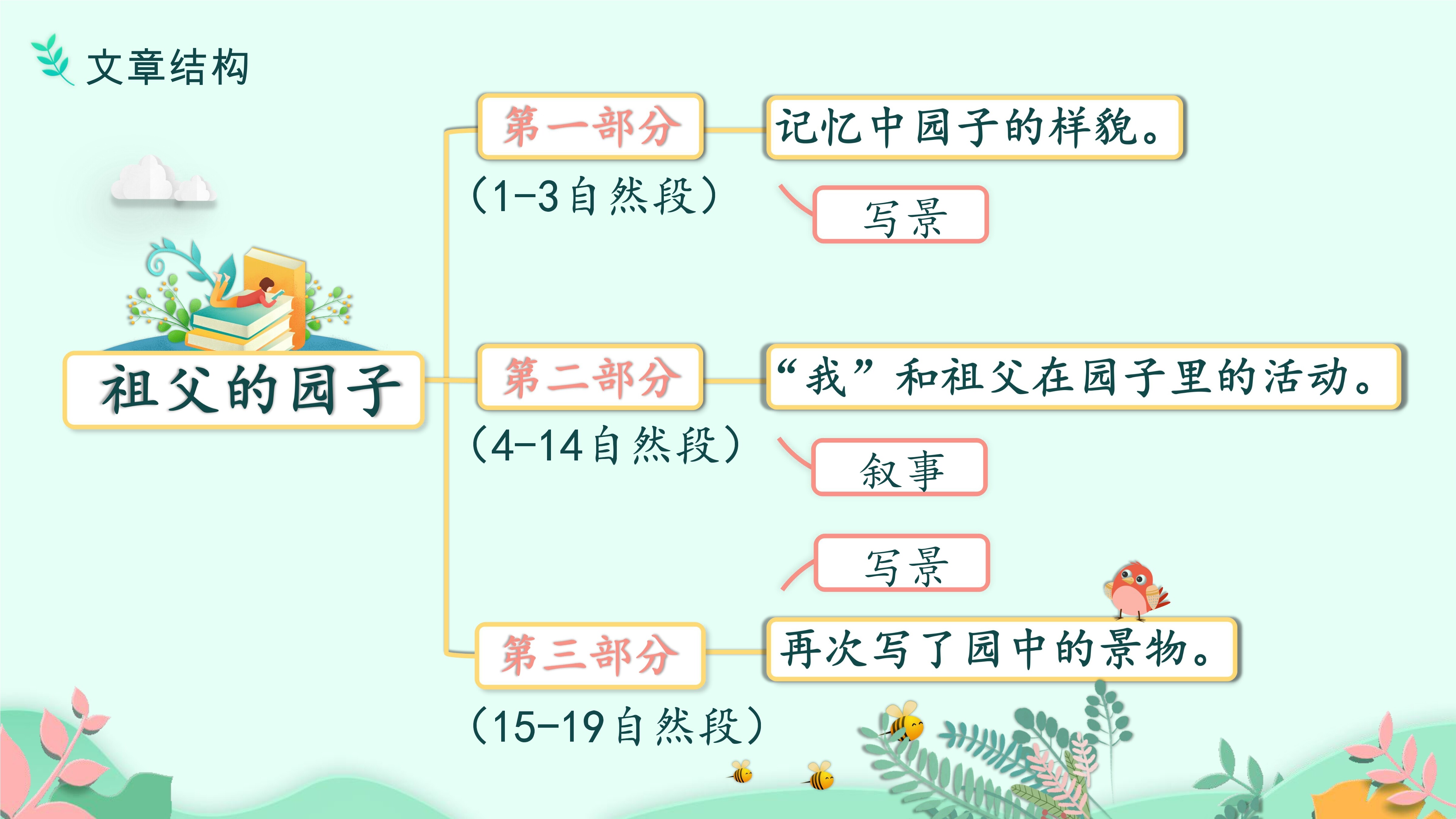 文章结构

祖父的园子

第一部分
（1-3自然段）
记忆中园子的样貌。
写景

第二部分
（4-14自然段）
“我”和祖父在园子里的活动。
叙事

写景
第三部分
（15-19自然段）
再次写了园中的景物。